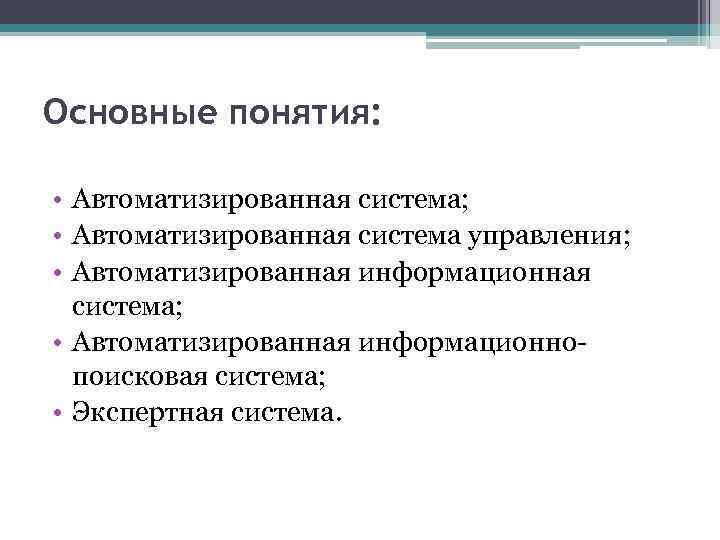 Основные понятия:

• Автоматизированная система;
• Автоматизированная система управления;
• Автоматизированная информационная система;
• Автоматизированная информационно-поисковая система;
• Экспертная система.